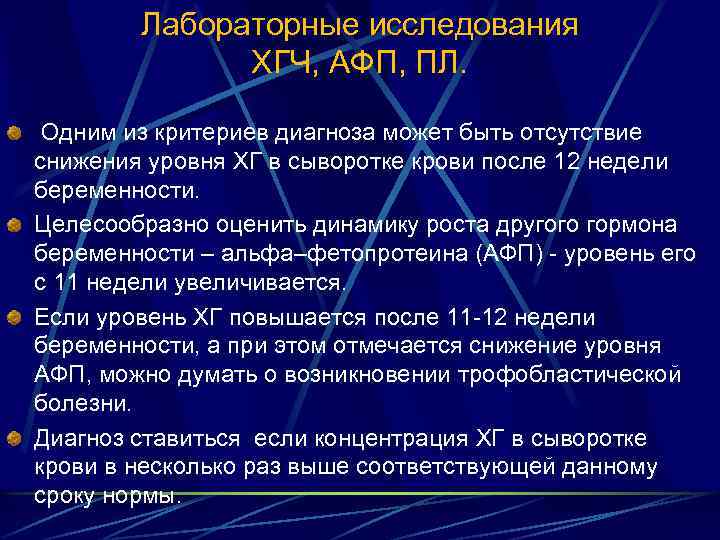 Лабораторные исследования
ХГЧ, АФП, ПЛ.

Одним из критериев диагноза может быть отсутствие снижения уровня ХГ в сыворотке крови после 12 недели беременности.

Целесообразно оценить динамику роста другого гормона беременности – альфа–фетопротеина (АФП) - уровень его с 11 недели увеличивается.

Если уровень ХГ повышается после 11-12 недели беременности, а при этом отмечается снижение уровня АФП, можно думать о возникновении трофобластической болезни.

Диагноз ставиться  если концентрация ХГ в сыворотке крови в несколько раз выше соответствующей данному сроку нормы.